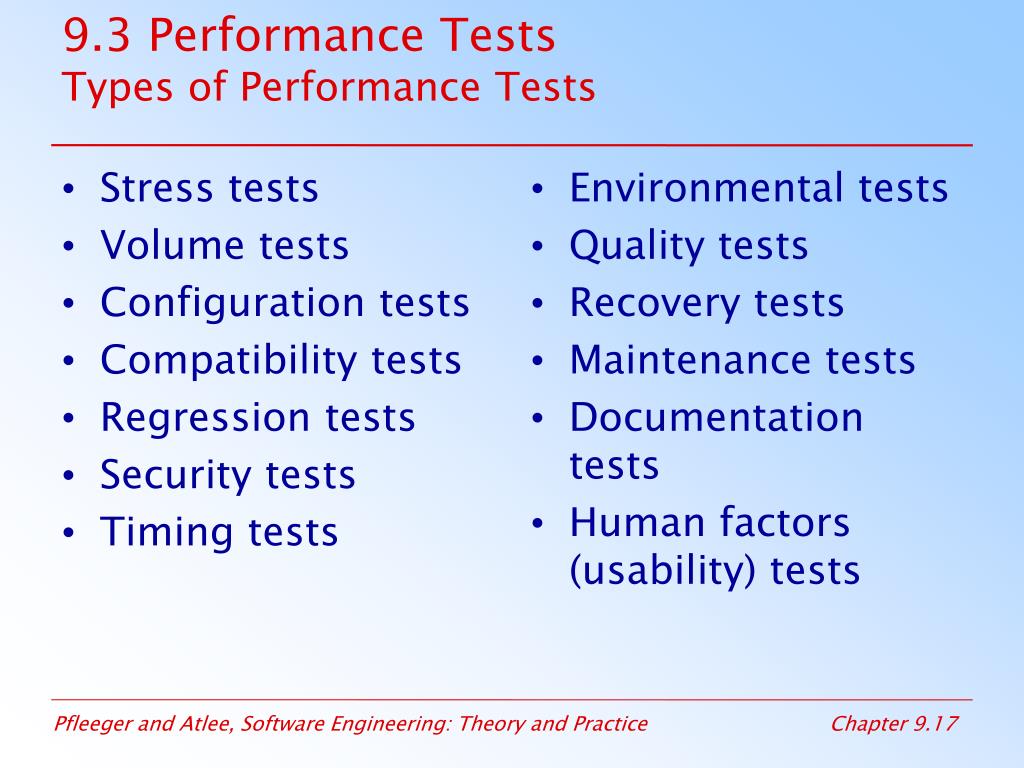 9.3 Performance Tests
Types of Performance Tests

• Stress tests
• Volume tests
• Configuration tests
• Compatibility tests
• Regression tests
• Security tests
• Timing tests

• Environmental tests
• Quality tests
• Recovery tests
• Maintenance tests
• Documentation tests
• Human factors (usability) tests

Pfleeger and Atlee, Software Engineering: Theory and Practice

Chapter 9.17